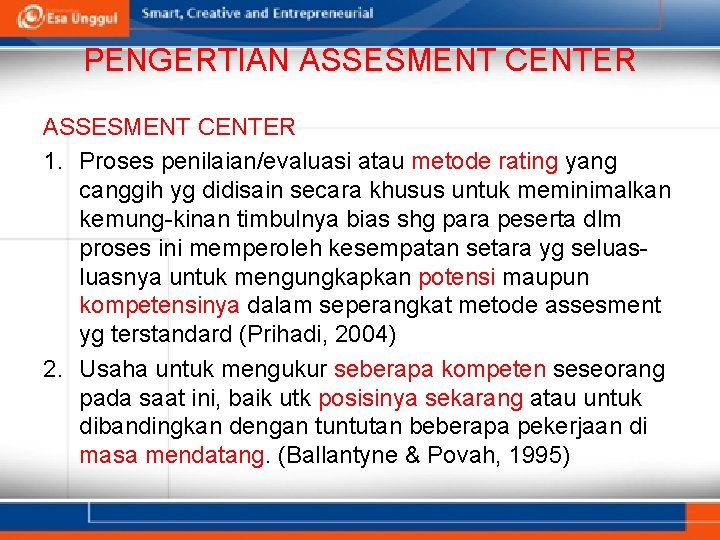 Esa Unggul Smart, Creative and Entrepreneurial

PENGERTIAN ASSESMENT CENTER

ASSESMENT CENTER

1. Proses penilaian/evaluasi atau metode rating yang canggih yg didisain secara khusus untuk meminimalkan kemung-kinan timbulnya bias shg para peserta dlm proses ini memperoleh kesempatan setara yg seluas-luasnya untuk mengungkapkan potensi maupun kompetensinya dalam seperangkat metode assesment yg terstandard (Prihadi, 2004)

2. Usaha untuk mengukur seberapa kompeten seseorang pada saat ini, baik utk posisinya sekarang atau untuk dibandingkan dengan tuntutan beberapa pekerjaan di masa mendatang. (Ballantyne & Povah, 1995)